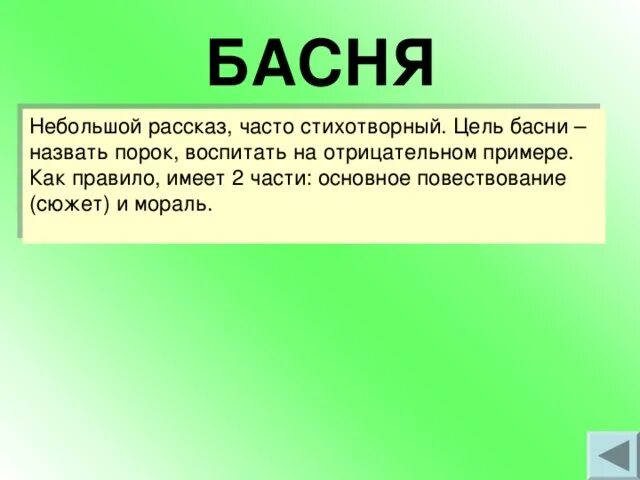 БАСНЯ

Небольшой рассказ, часто стихотворный. Цель басни – назвать порок, воспитать на отрицательном примере. Как правило, имеет 2 части: основное повествование (сюжет) и мораль.